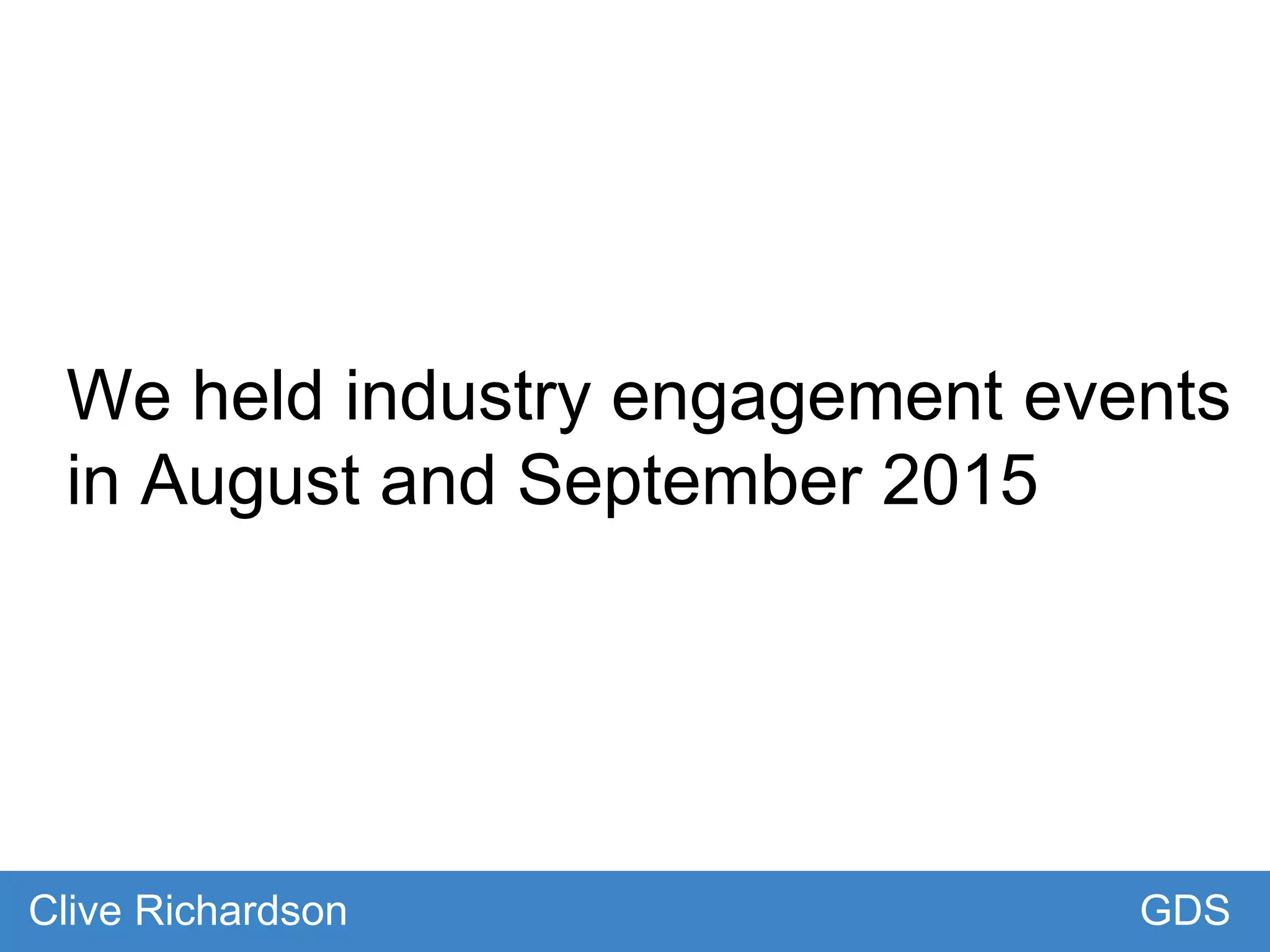 We held industry engagement events in August and September 2015

Clive Richardson

GDS